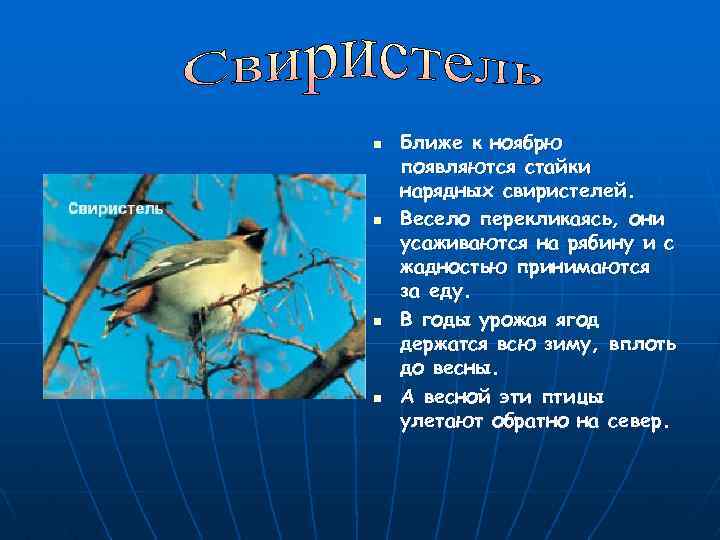 Свиристель

Свиристель

- Ближе к ноябрю появляются стайки нарядных свиристелей.
- Весело перекликаясь, они усаживаются на рябину и с жадностью принимаются за еду.
- В годы урожая ягод держатся всю зиму, вплоть до весны.
- А весной эти птицы улетают обратно на север.